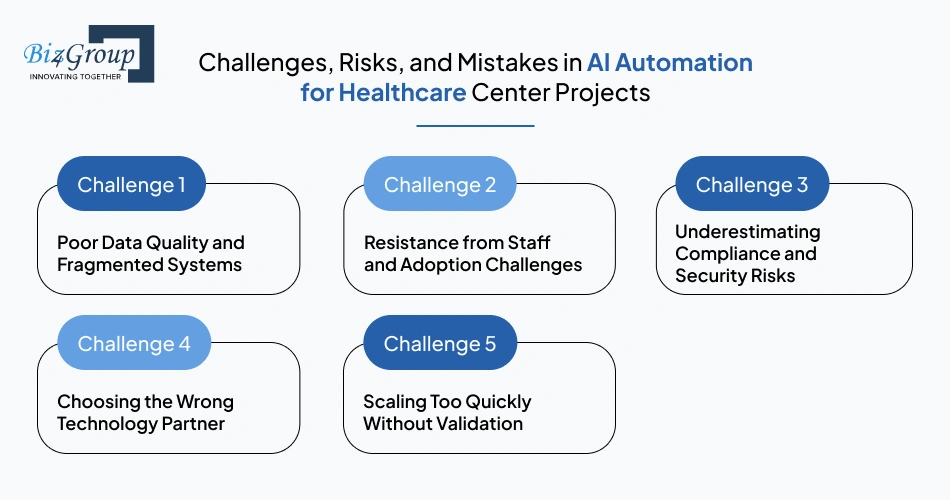 Biz4Group
INNOVATING TOGETHER

Challenges, Risks, and Mistakes in AI Automation for Healthcare Center Projects

Challenge 1
Poor Data Quality and Fragmented Systems

Challenge 2
Resistance from Staff and Adoption Challenges

Challenge 3
Underestimating Compliance and Security Risks

Challenge 4
Choosing the Wrong Technology Partner

Challenge 5
Scaling Too Quickly Without Validation